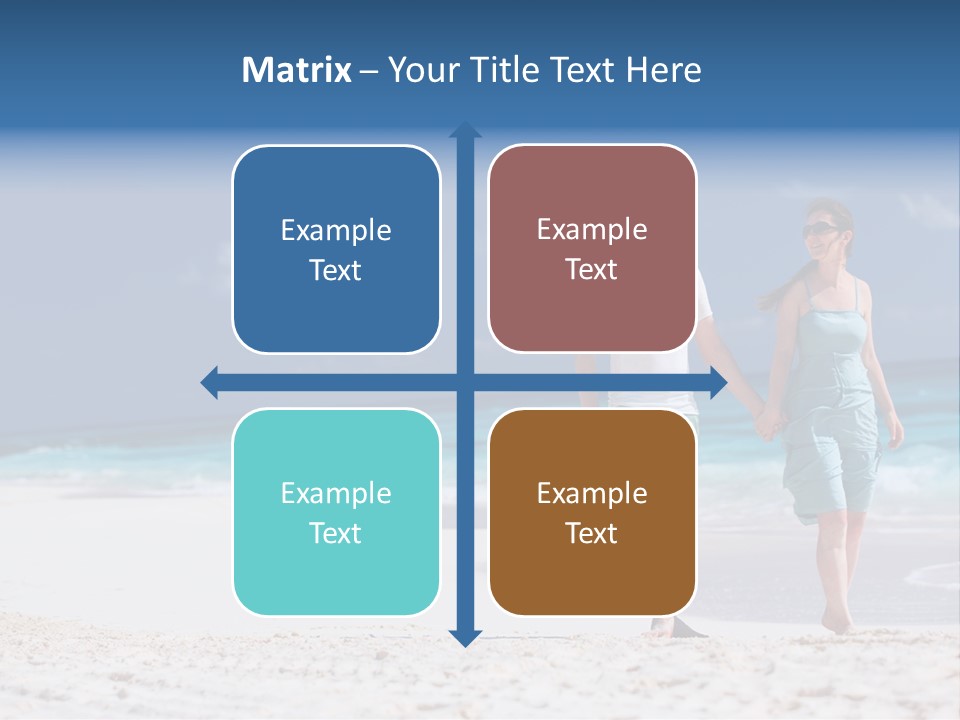 Matrix – Your Title Text Here

Example Text

Example Text

Example Text

Example Text